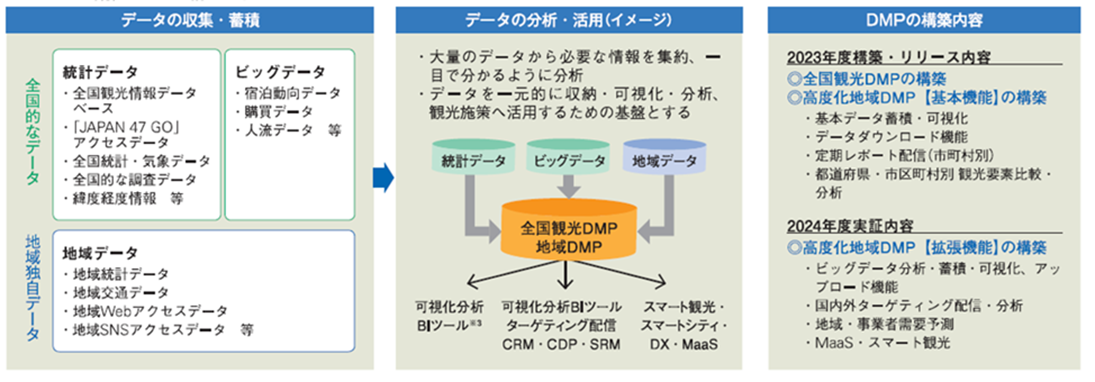 データの収集・蓄積

全国的なデータ

統計データ
・全国観光情報データベース
・「JAPAN 47 GO」アクセスデータ
・全国統計・気象データ
・全国的な調査データ
・緯度経度情報　等

ビッグデータ
・宿泊動向データ
・購買データ
・人流データ　等

地域独自データ

地域データ
・地域統計データ
・地域交通データ
・地域Webアクセスデータ
・地域SNSアクセスデータ　等

データの分析・活用（イメージ）

・大量のデータから必要な情報を集約、一目で分かるように分析
・データを一元的に収納・可視化・分析、観光施策へ活用するための基盤とする

統計データ
ビッグデータ
地域データ

全国観光DMP
地域DMP

可視化分析
BIツール※3

可視化分析BIツール
ターゲティング配信
CRM・CDP・SRM

スマート観光・
スマートシティ・
DX・MaaS

DMPの構築内容

2023年度構築・リリース内容
◎全国観光DMPの構築
◎高度化地域DMP【基本機能】の構築
・基本データ蓄積・可視化
・データダウンロード機能
・定期レポート配信（市町村別）
・都道府県・市区町村別 観光要素比較・分析

2024年度実証内容
◎高度化地域DMP【拡張機能】の構築
・ビッグデータ分析・蓄積・可視化、アップロード機能
・国内外ターゲティング配信・分析
・地域・事業者需要予測
・MaaS・スマート観光